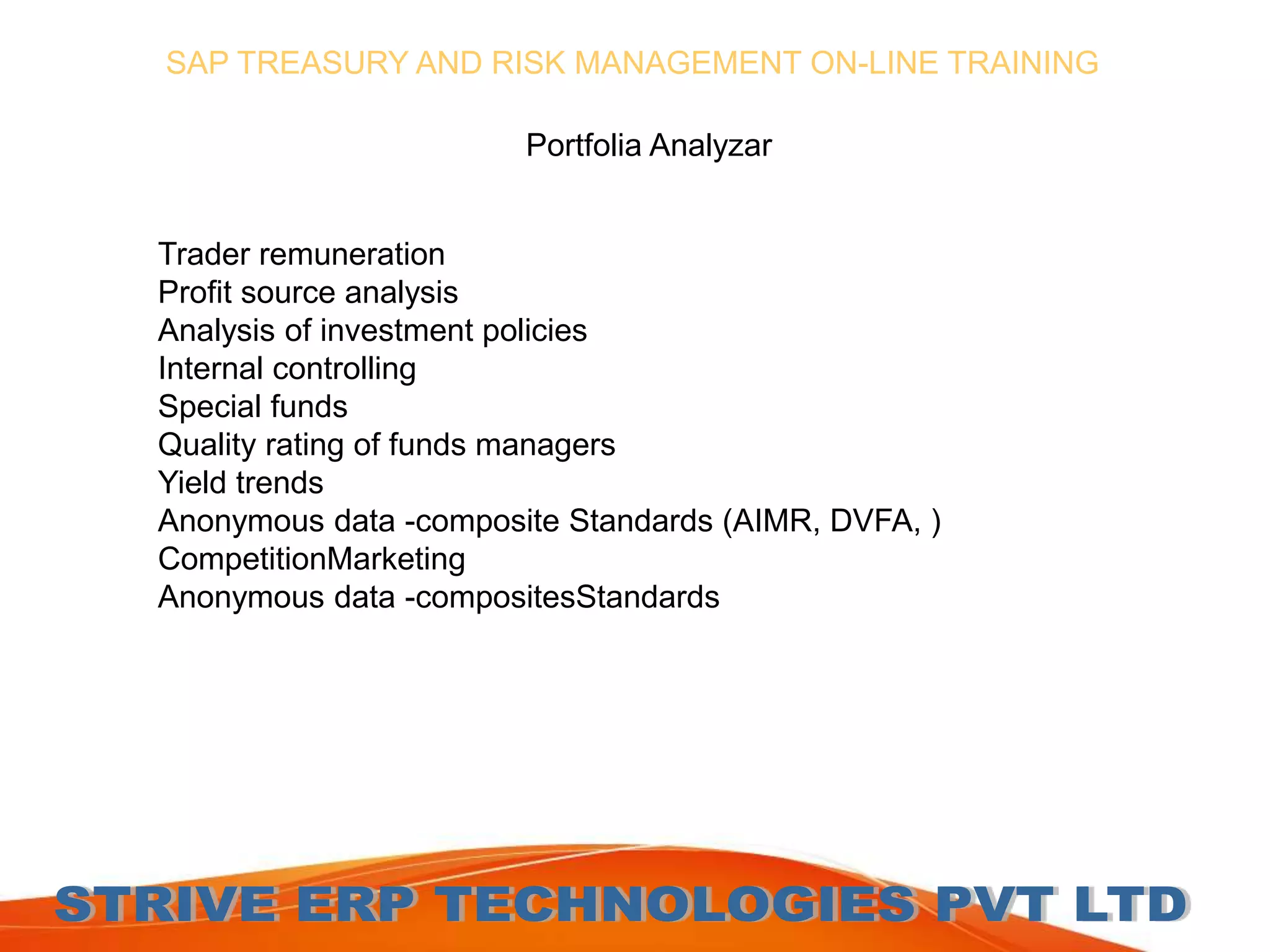 SAP TREASURY AND RISK MANAGEMENT ON-LINE TRAINING

Portfolia Analyzar

Trader remuneration
Profit source analysis
Analysis of investment policies
Internal controlling
Special funds
Quality rating of funds managers
Yield trends
Anonymous data -composite Standards (AIMR, DVFA, )
CompetitionMarketing
Anonymous data -compositesStandards

STRIVE ERP TECHNOLOGIES PVT LTD